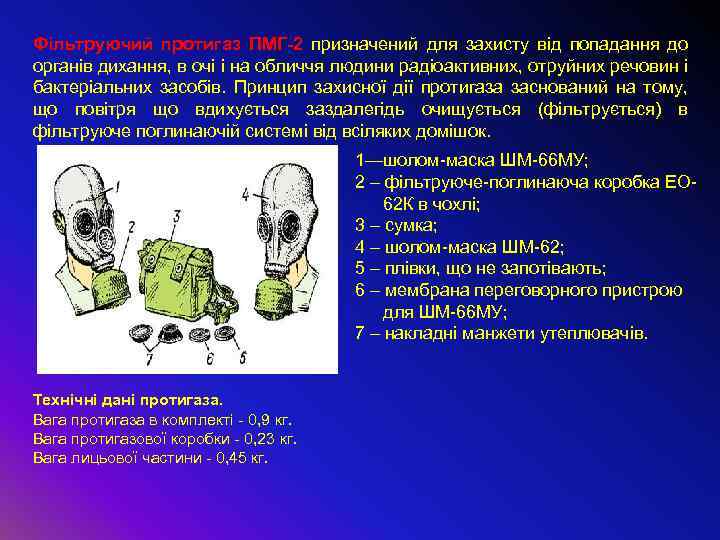 Фільтруючий протигаз ПМГ-2 призначений для захисту від попадання до органів дихання, в очі і на обличчя людини радіоактивних, отруйних речовин і бактеріальних засобів. Принцип захисної дії протигаза заснований на тому, що повітря що вдихується заздалегідь очищується (фільтрується) в фільтруюче поглинаючій системі від всіляких домішок.

1
2
3
4
7
6
5

1—шолом-маска ШМ-66МУ;
2 – фільтруюче-поглинаюча коробка ЕО-62К в чохлі;
3 – сумка;
4 – шолом-маска ШМ-62;
5 – плівки, що не запотівають;
6 – мембрана переговорного пристрою для ШМ-66МУ;
7 – накладні манжети утеплювачів.

Технічні дані протигаза.
Вага протигаза в комплекті - 0,9 кг.
Вага протигазової коробки - 0,23 кг.
Вага лицьової частини - 0,45 кг.